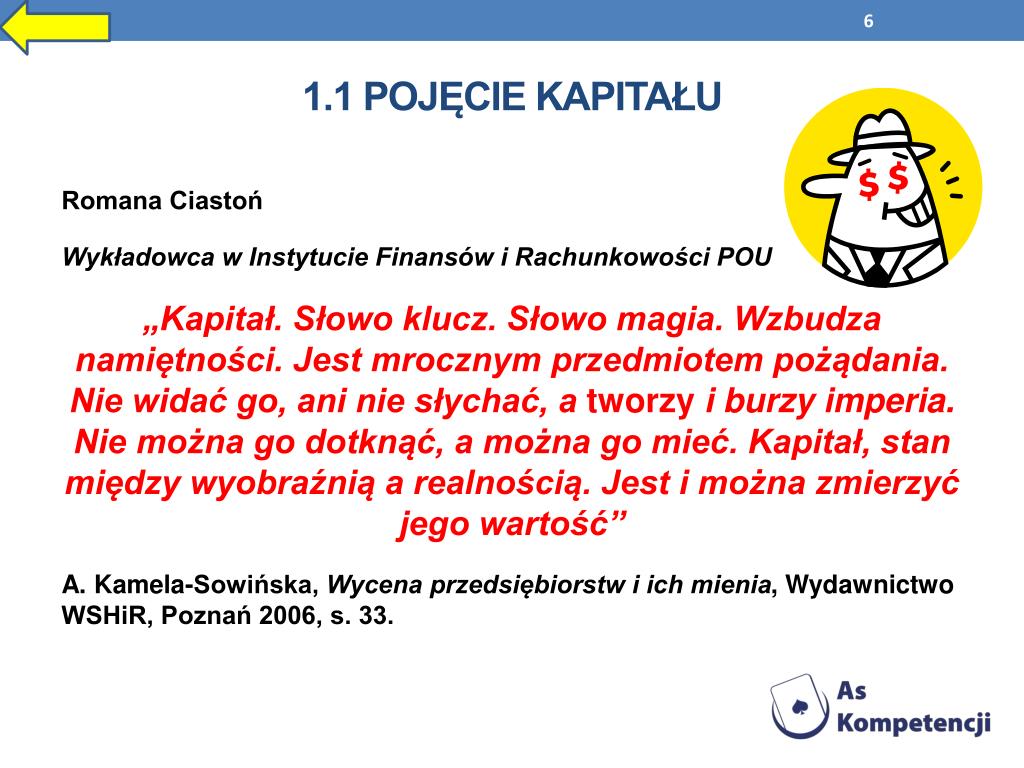 6

1.1 POJĘCIE KAPITAŁU

$ $

Romana Ciastoń

Wykładowca w Instytucie Finansów i Rachunkowości POU

„Kapitał. Słowo klucz. Słowo magia. Wzbudza namiętności. Jest mrocznym przedmiotem pożądania. Nie widać go, ani nie słychać, a tworzy i burzy imperia. Nie można go dotknąć, a można go mieć. Kapitał, stan między wyobraźnią a realnością. Jest i można zmierzyć jego wartość”

A. Kamela-Sowińska, Wycena przedsiębiorstw i ich mienia, Wydawnictwo WSHiR, Poznań 2006, s. 33.

As Kompetencji